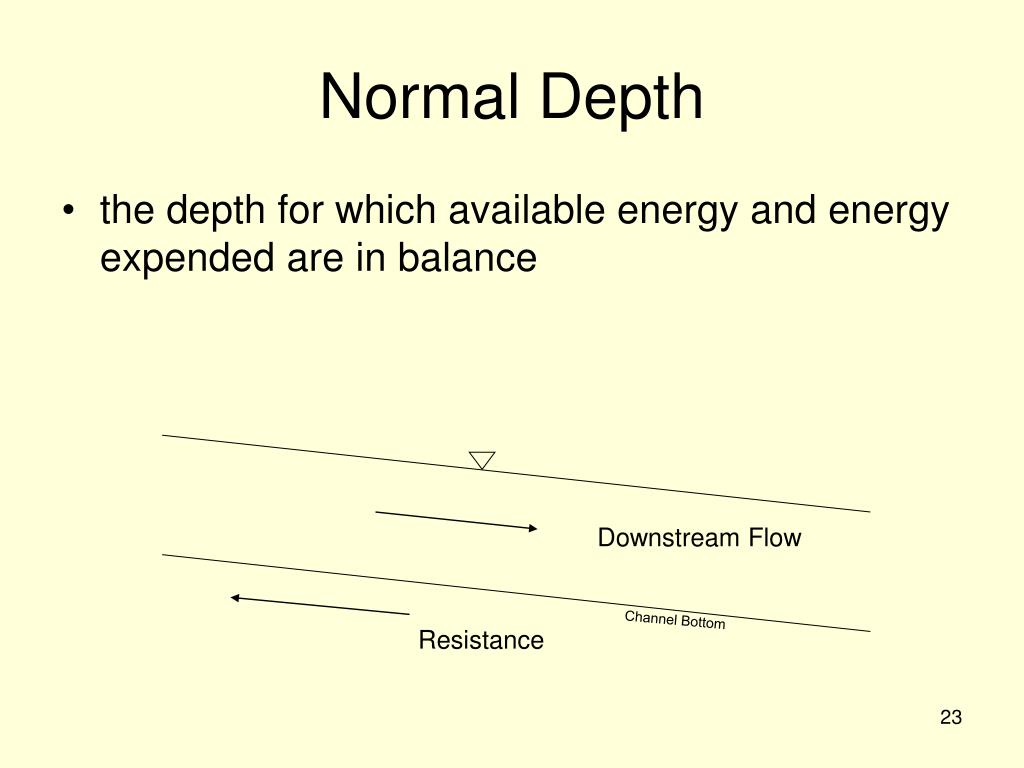 Normal Depth

• the depth for which available energy and energy expended are in balance

Downstream Flow

Channel Bottom

Resistance

23